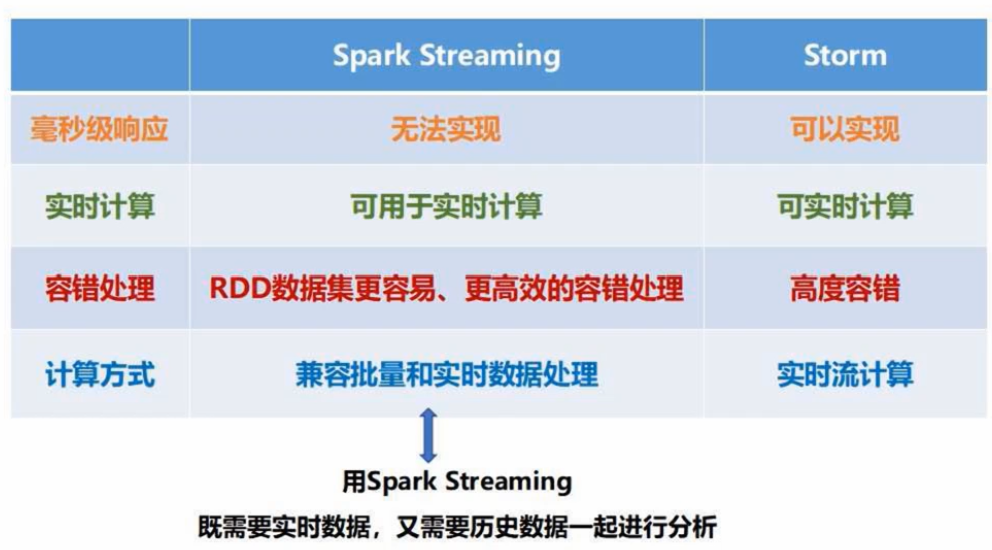 | | Spark Streaming | Storm |
|---|---|---|
| 毫秒级响应 | 无法实现 | 可以实现 |
| 实时计算 | 可用于实时计算 | 可实时计算 |
| 容错处理 | RDD数据集更容易、更高效的容错处理 | 高度容错 |
| 计算方式 | 兼容批量和实时数据处理 | 实时流计算 |

用Spark Streaming

既需要实时数据，又需要历史数据一起进行分析